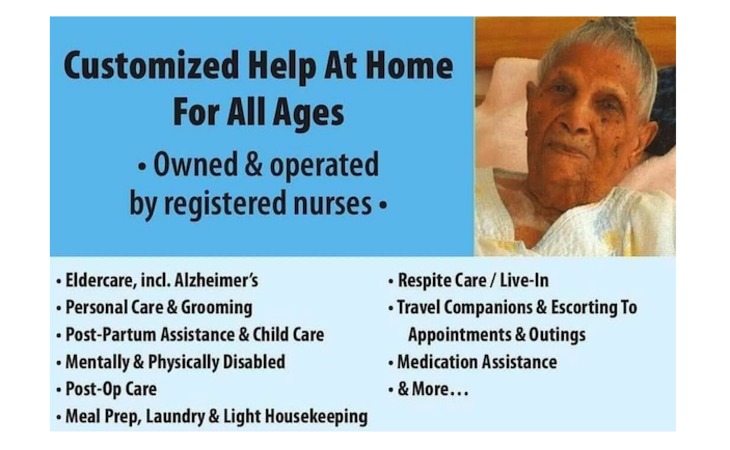 Customized Help At Home For All Ages

• Owned & operated by registered nurses •

• Eldercare, incl. Alzheimer's
• Personal Care & Grooming
• Post-Partum Assistance & Child Care
• Mentally & Physically Disabled
• Post-Op Care
• Meal Prep, Laundry & Light Housekeeping

• Respite Care / Live-In
• Travel Companions & Escorting To Appointments & Outings
• Medication Assistance
• & More…